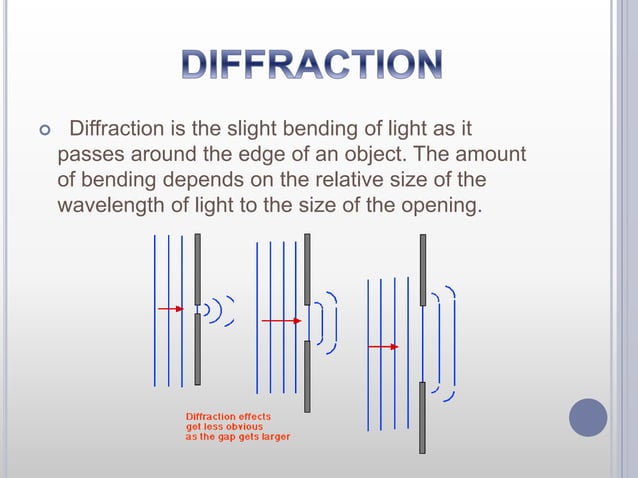 DIFFRACTION

Diffraction is the slight bending of light as it passes around the edge of an object. The amount of bending depends on the relative size of the wavelength of light to the size of the opening.

Diffraction effects get less obvious as the gap gets larger